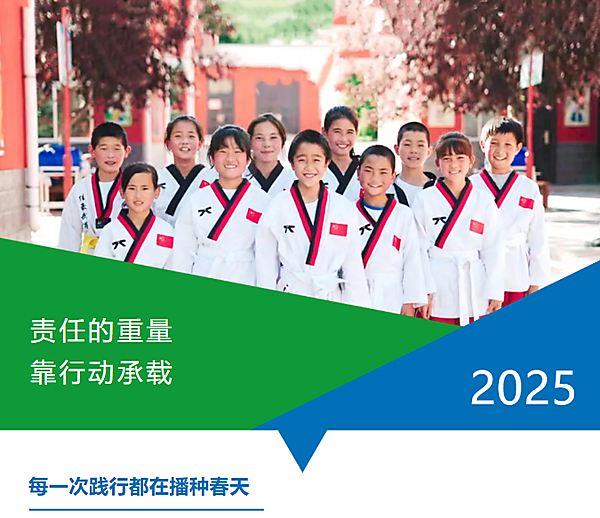 责任的重量
靠行动承载

2025

每一次践行都在播种春天